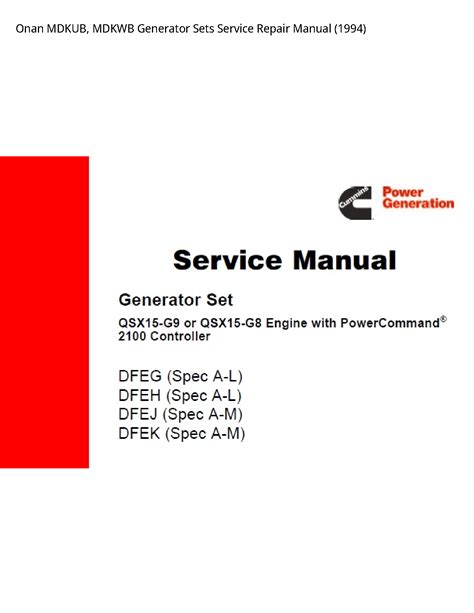 Onan MDKUB, MDKWB Generator Sets Service Repair Manual (1994)

Cummins

Power Generation

Service Manual

Generator Set

QSX15-G9 or QSX15-G8 Engine with PowerCommand® 2100 Controller

DFEG (Spec A-L)
DFEH (Spec A-L)
DFEJ (Spec A-M)
DFEK (Spec A-M)